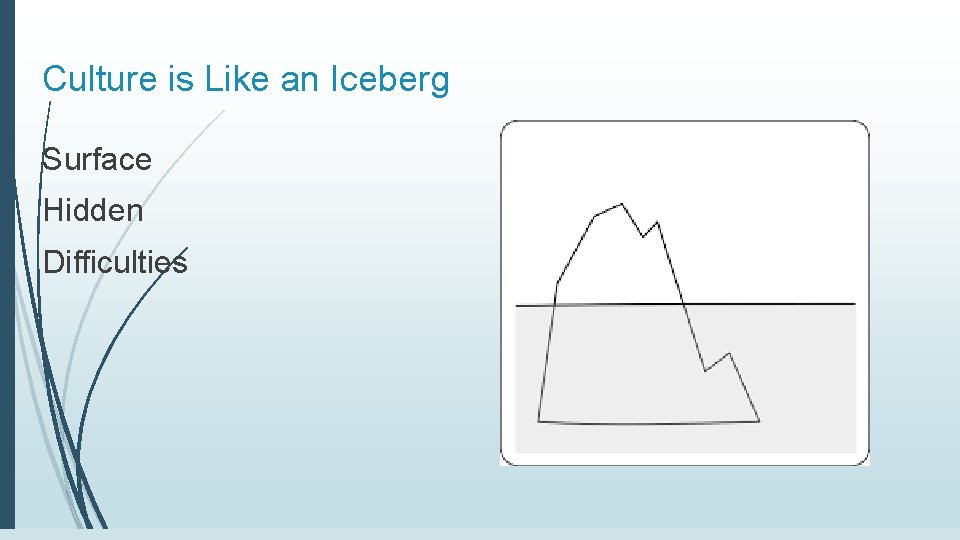 Culture is Like an Iceberg

Surface

Hidden

Difficulties